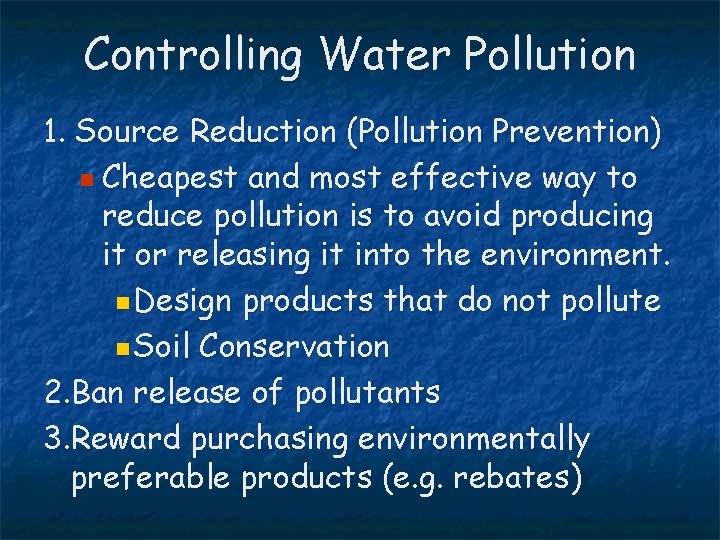 Controlling Water Pollution

1. Source Reduction (Pollution Prevention)

Cheapest and most effective way to reduce pollution is to avoid producing it or releasing it into the environment.

Design products that do not pollute

Soil Conservation

2.Ban release of pollutants

3.Reward purchasing environmentally preferable products (e.g. rebates)